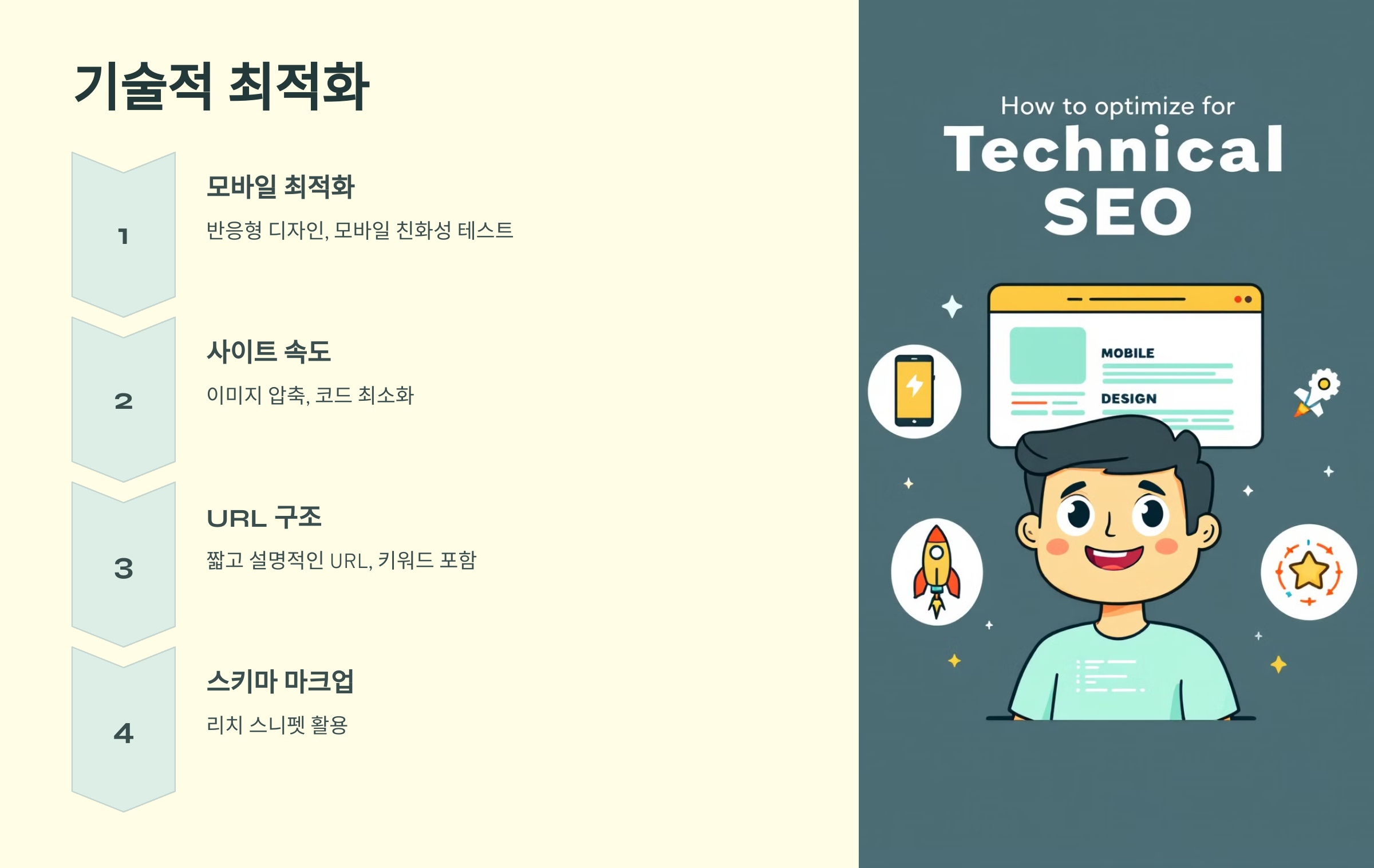 기술적 최적화

1

모바일 최적화

반응형 디자인, 모바일 친화성 테스트

2

사이트 속도

이미지 압축, 코드 최소화

3

URL 구조

짧고 설명적인 URL, 키워드 포함

4

스키마 마크업

리치 스니펫 활용

How to optimize for
Technical
SEO

MOBILE
DESIGN